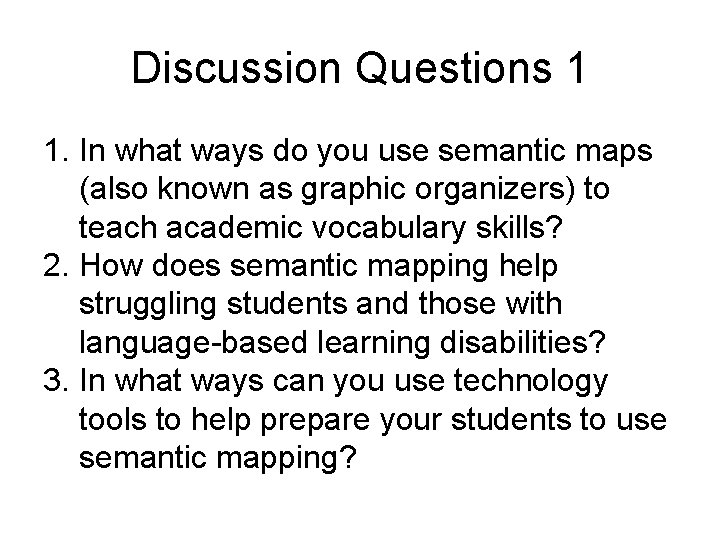 Discussion Questions 1

1. In what ways do you use semantic maps (also known as graphic organizers) to teach academic vocabulary skills?
2. How does semantic mapping help struggling students and those with language-based learning disabilities?
3. In what ways can you use technology tools to help prepare your students to use semantic mapping?